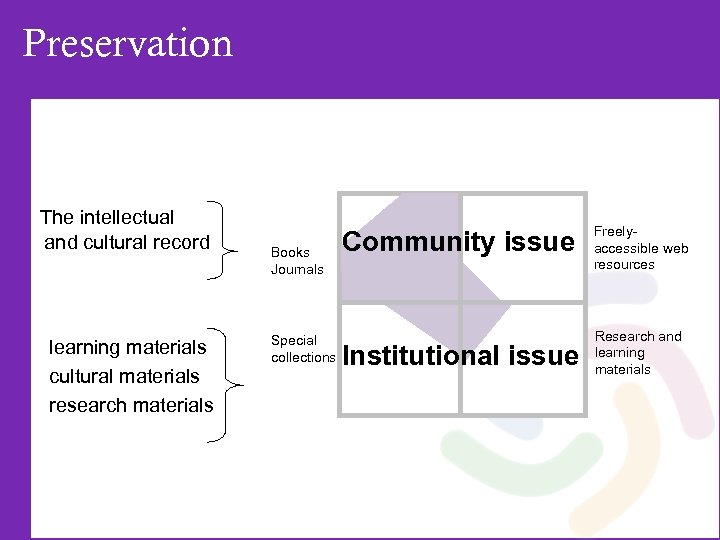 Preservation

The intellectual and cultural record

learning materials
cultural materials
research materials

Books
Journals

Special collections

Community issue

Institutional issue

Freely-accessible web resources

Research and learning materials